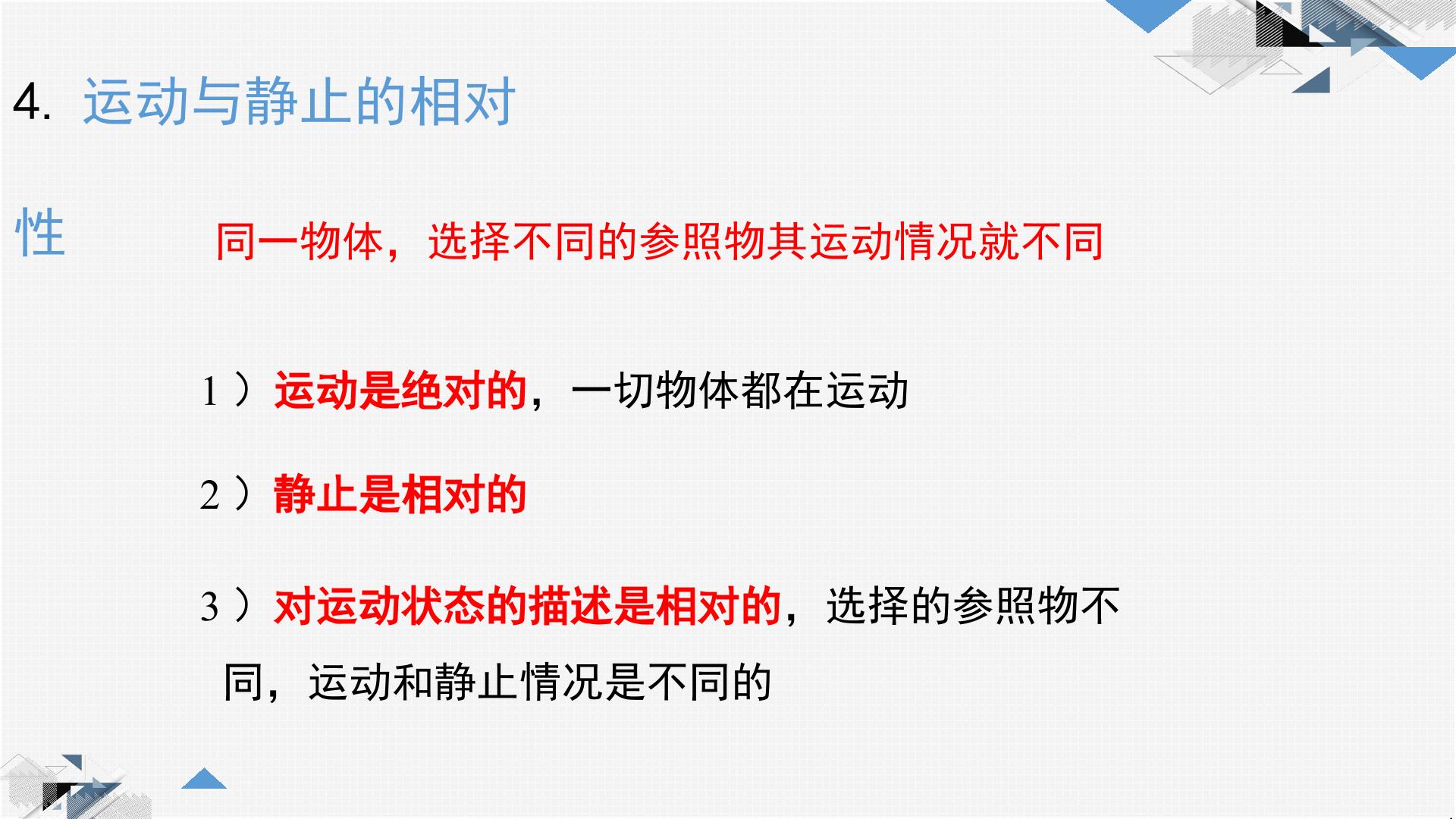 4.运动与静止的相对性

同一物体，选择不同的参照物其运动情况就不同

1）运动是绝对的，一切物体都在运动

2）静止是相对的

3）对运动状态的描述是相对的，选择的参照物不同，运动和静止情况是不同的